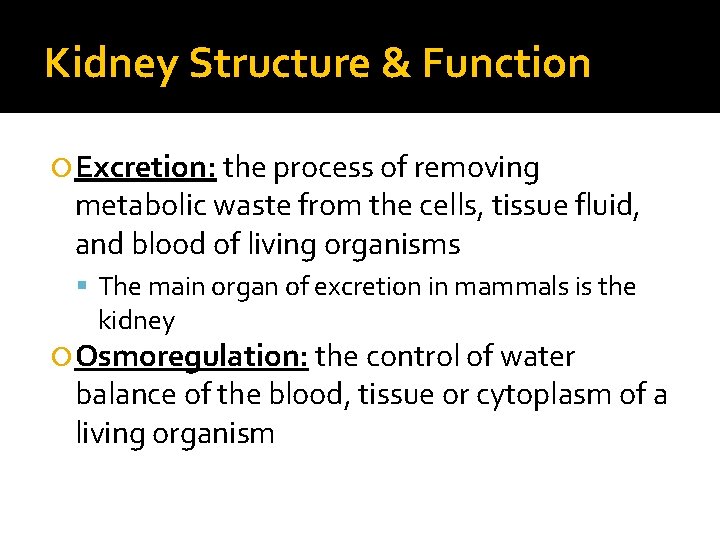 Kidney Structure & Function

Excretion: the process of removing metabolic waste from the cells, tissue fluid, and blood of living organisms

The main organ of excretion in mammals is the kidney

Osmoregulation: the control of water balance of the blood, tissue or cytoplasm of a living organism